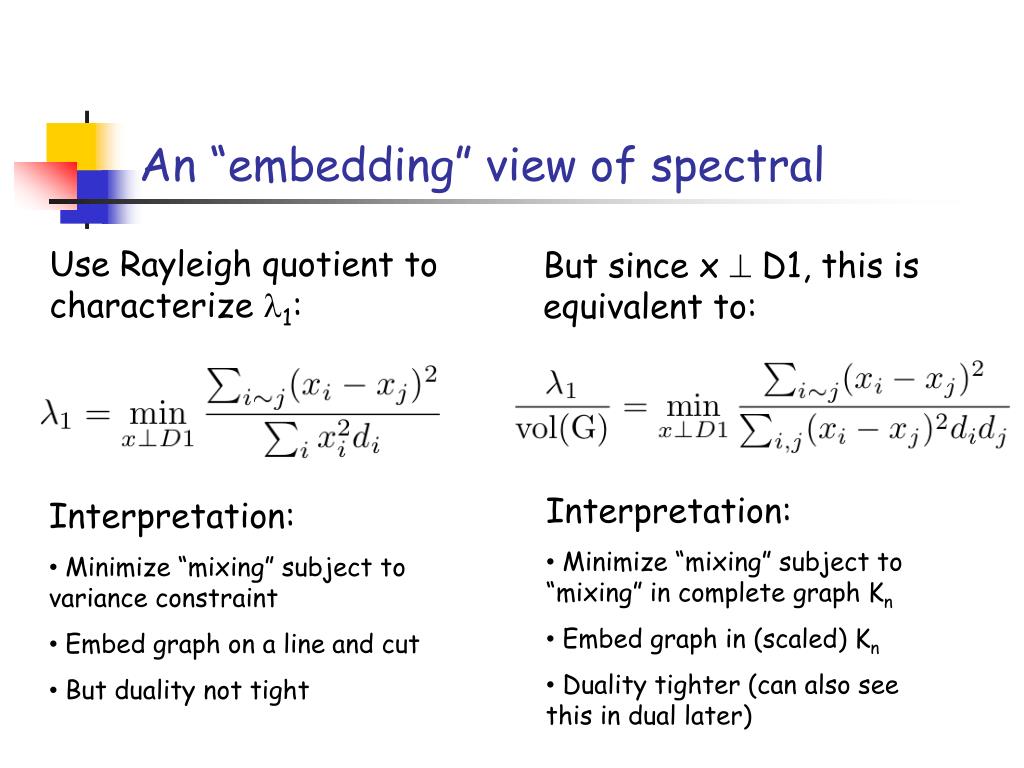 An “embedding” view of spectral

Use Rayleigh quotient to characterize $\lambda_1$:

$\lambda_1 = \min_{x \perp D1} \frac{\sum_{i \sim j}(x_i - x_j)^2}{\sum_i x_i^2 d_i}$

Interpretation:

• Minimize “mixing” subject to variance constraint

• Embed graph on a line and cut

• But duality not tight

But since x $\perp$ D1, this is equivalent to:

$\frac{\lambda_1}{\mathrm{vol(G)}} = \min_{x \perp D1} \frac{\sum_{i \sim j}(x_i - x_j)^2}{\sum_{i,j}(x_i - x_j)^2 d_i d_j}$

Interpretation:

• Minimize “mixing” subject to “mixing” in complete graph $K_n$

• Embed graph in (scaled) $K_n$

• Duality tighter (can also see this in dual later)